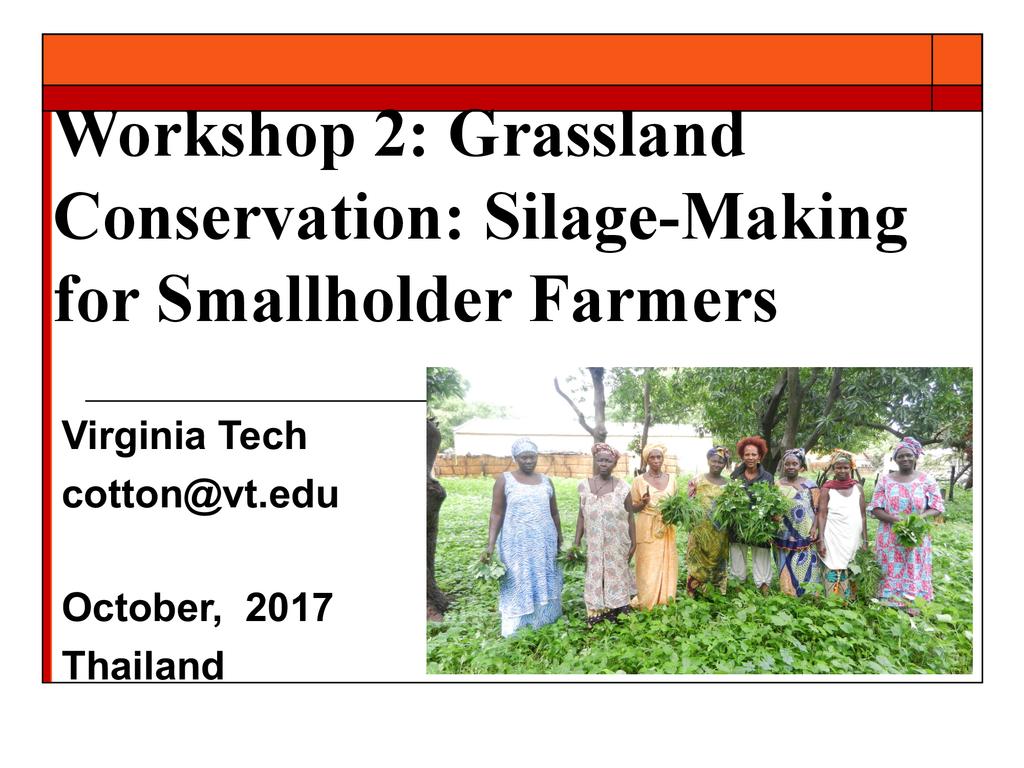 Workshop 2: Grassland Conservation: Silage-Making for Smallholder Farmers

Virginia Tech
cotton@vt.edu

October, 2017
Thailand